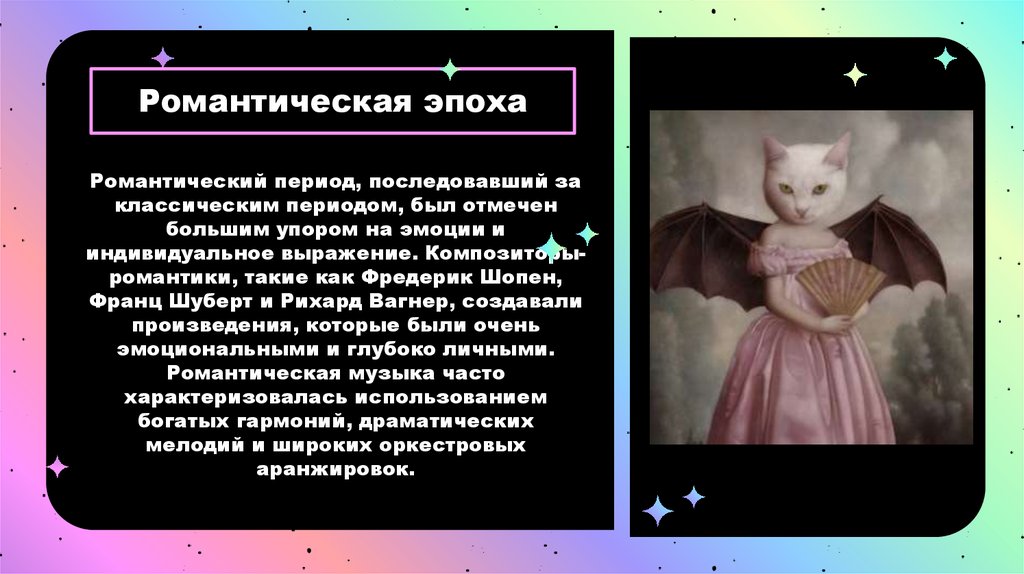 Романтическая эпоха

Романтический период, последовавший за классическим периодом, был отмечен большим упором на эмоции и индивидуальное выражение. Композиторы-романтики, такие как Фредерик Шопен, Франц Шуберт и Рихард Вагнер, создавали произведения, которые были очень эмоциональными и глубоко личными. Романтическая музыка часто характеризовалась использованием богатых гармоний, драматических мелодий и широких оркестровых аранжировок.